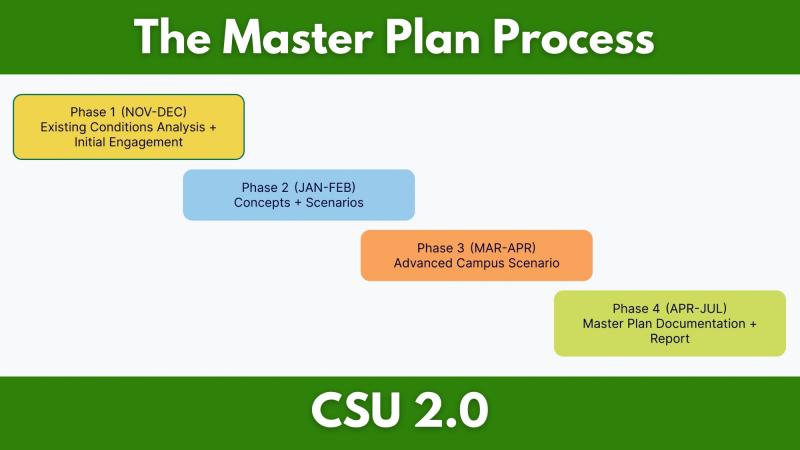 The Master Plan Process

Phase 1 (NOV-DEC)
Existing Conditions Analysis + Initial Engagement

Phase 2 (JAN-FEB)
Concepts + Scenarios

Phase 3 (MAR-APR)
Advanced Campus Scenario

Phase 4 (APR-JUL)
Master Plan Documentation + Report

CSU 2.0